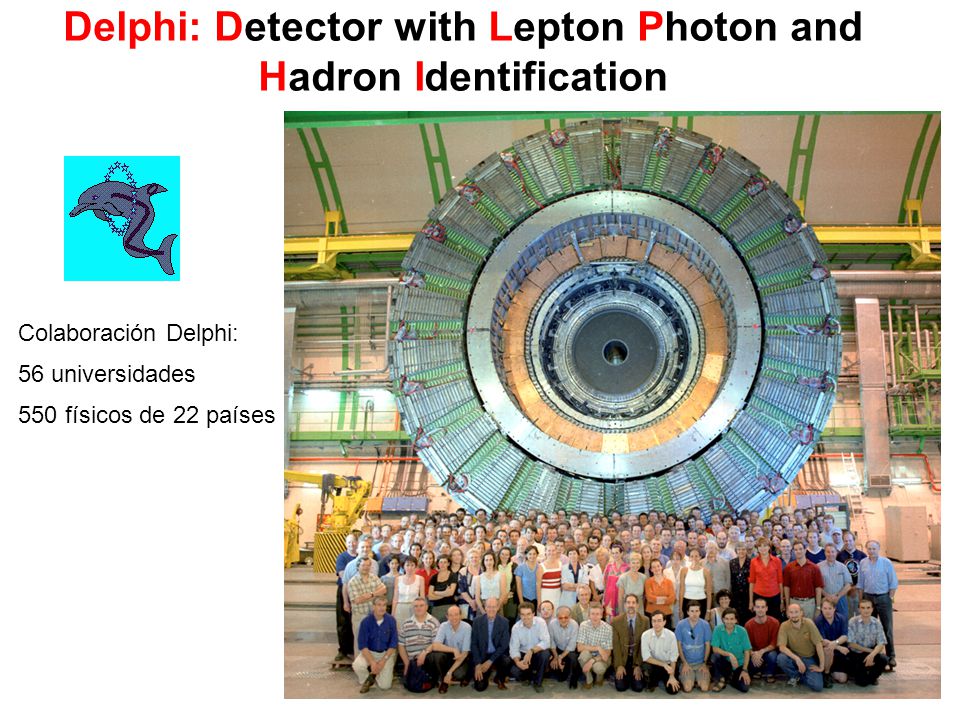 Delphi: Detector with Lepton Photon and Hadron Identification

Colaboración Delphi:

56 universidades

550 físicos de 22 países